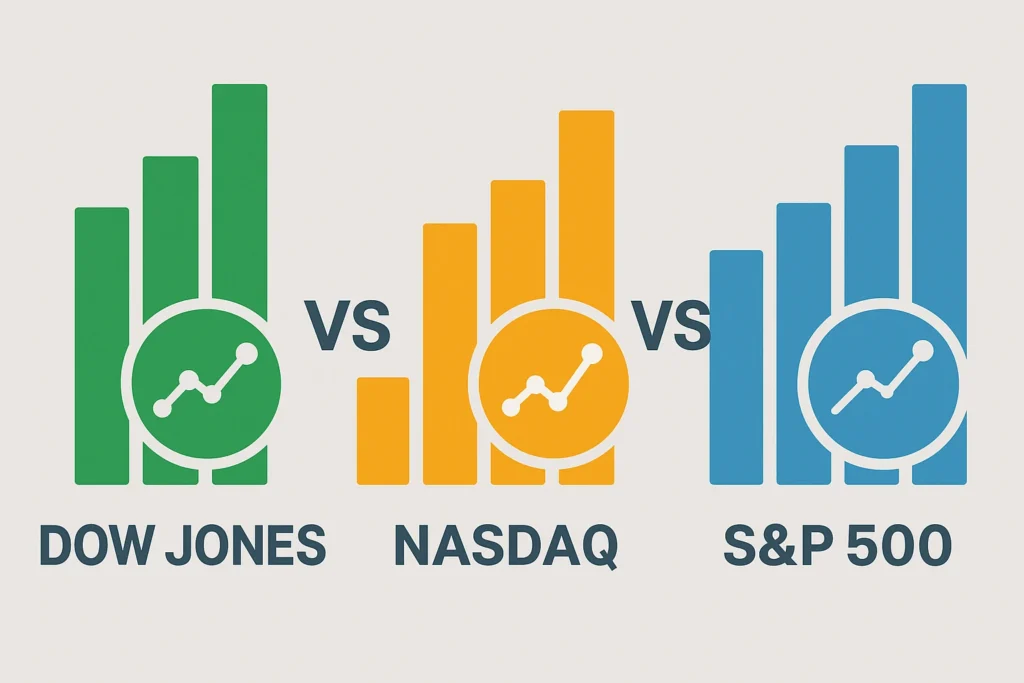 VS VS

DOW JONES NASDAQ S&P 500